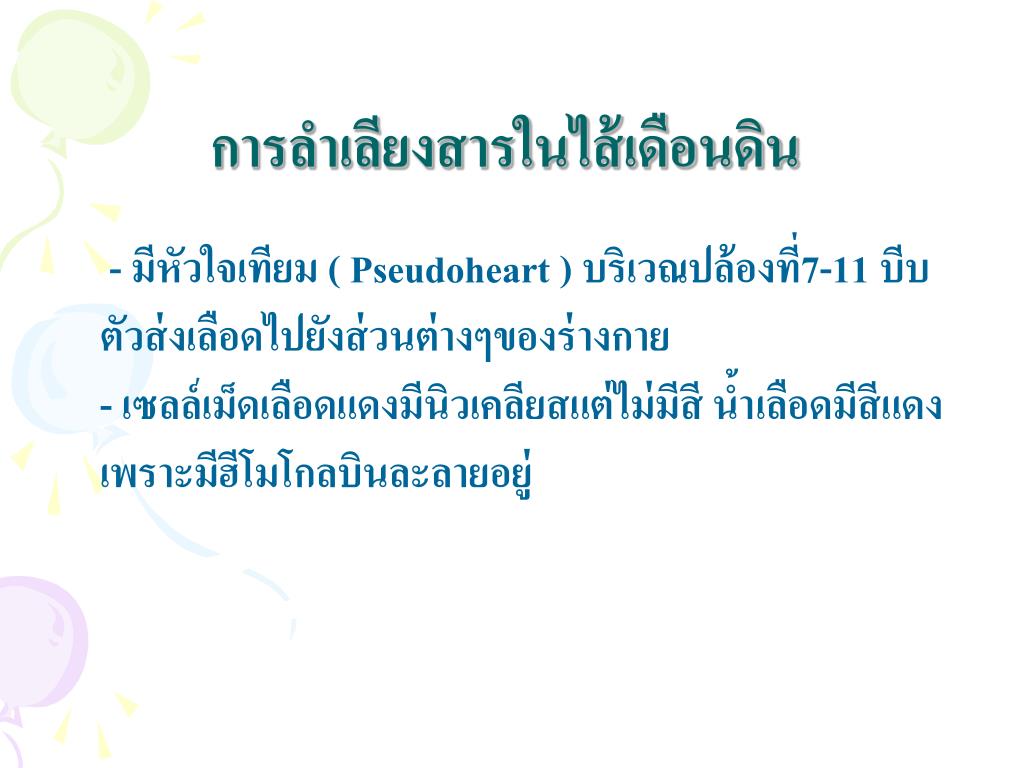 การลำเลียงสารในไส้เดือนดิน

- มีหัวใจเทียม ( Pseudoheart ) บริเวณปล้องที่7-11 บีบตัวส่งเลือดไปยังส่วนต่างๆของร่างกาย
- เซลล์เม็ดเลือดแดงมีนิวเคลียสแต่ไม่มีสี น้ำเลือดมีสีแดงเพราะมีฮีโมโกลบินละลายอยู่